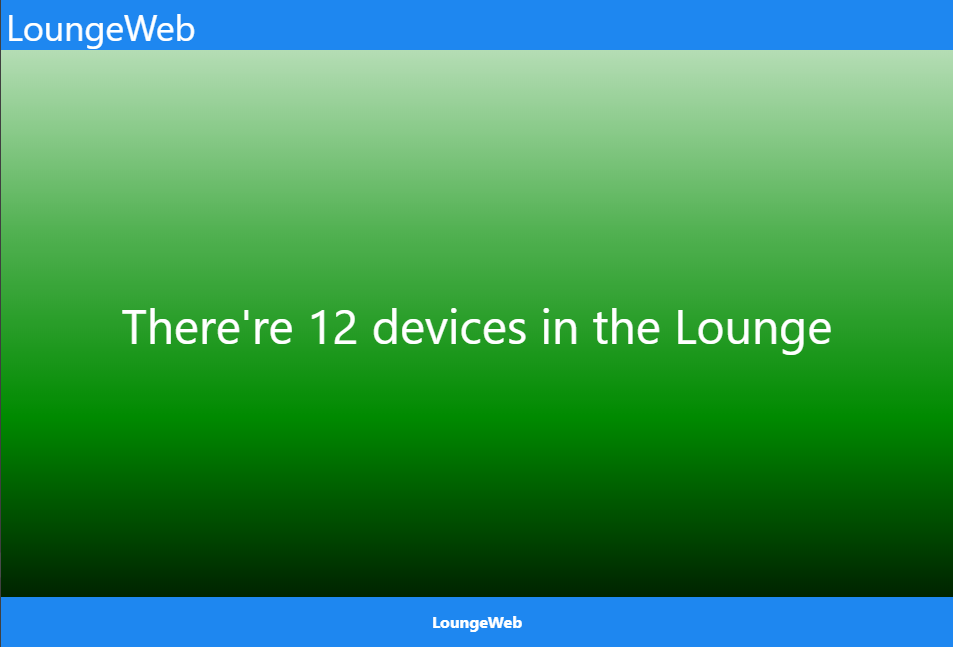 LoungeWeb

There're 12 devices in the Lounge

LoungeWeb